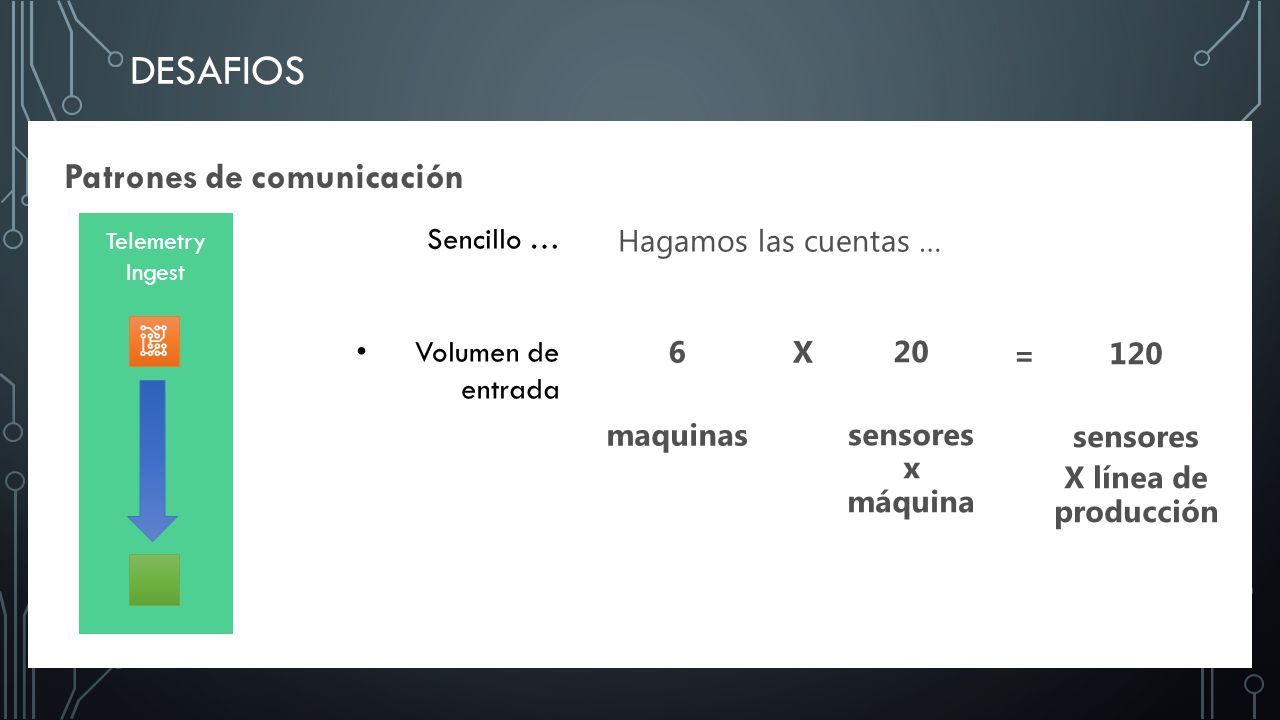 DESAFIOS

Patrones de comunicación

Telemetry Ingest

Sencillo …

Hagamos las cuentas …

• Volumen de entrada

6 maquinas

X

20 sensores x máquina

=

120 sensores X línea de producción